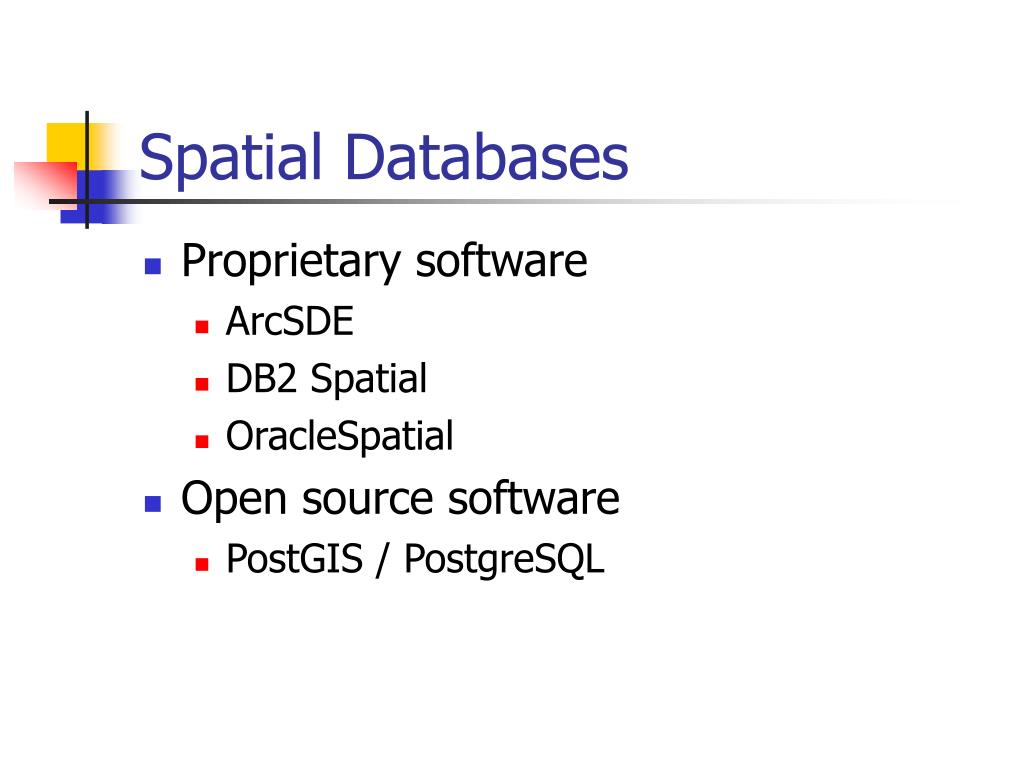 Spatial Databases

- Proprietary software
  - ArcSDE
  - DB2 Spatial
  - OracleSpatial
- Open source software
  - PostGIS / PostgreSQL